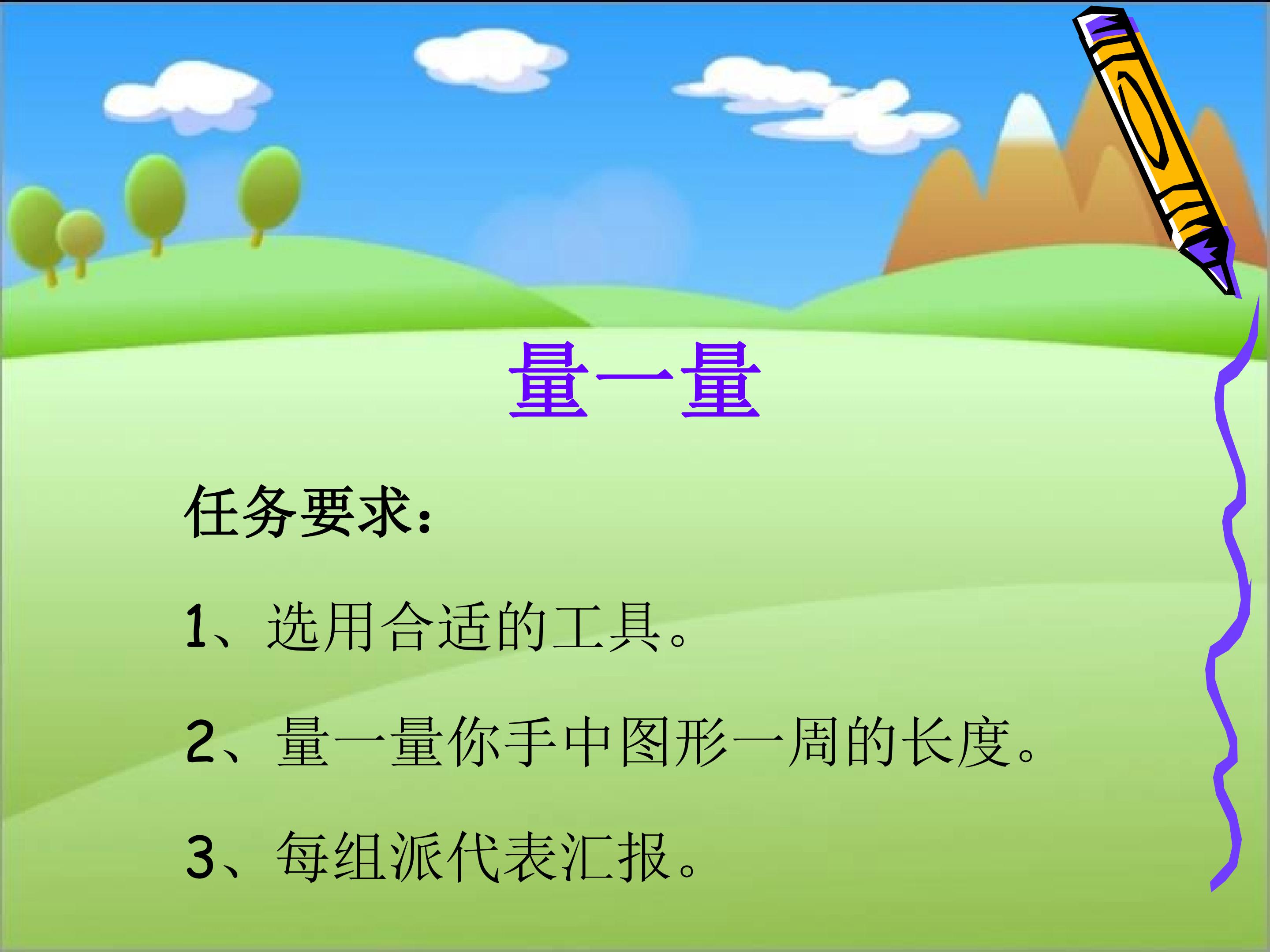 量一量

任务要求：

1、选用合适的工具。

2、量一量你手中图形一周的长度。

3、每组派代表汇报。